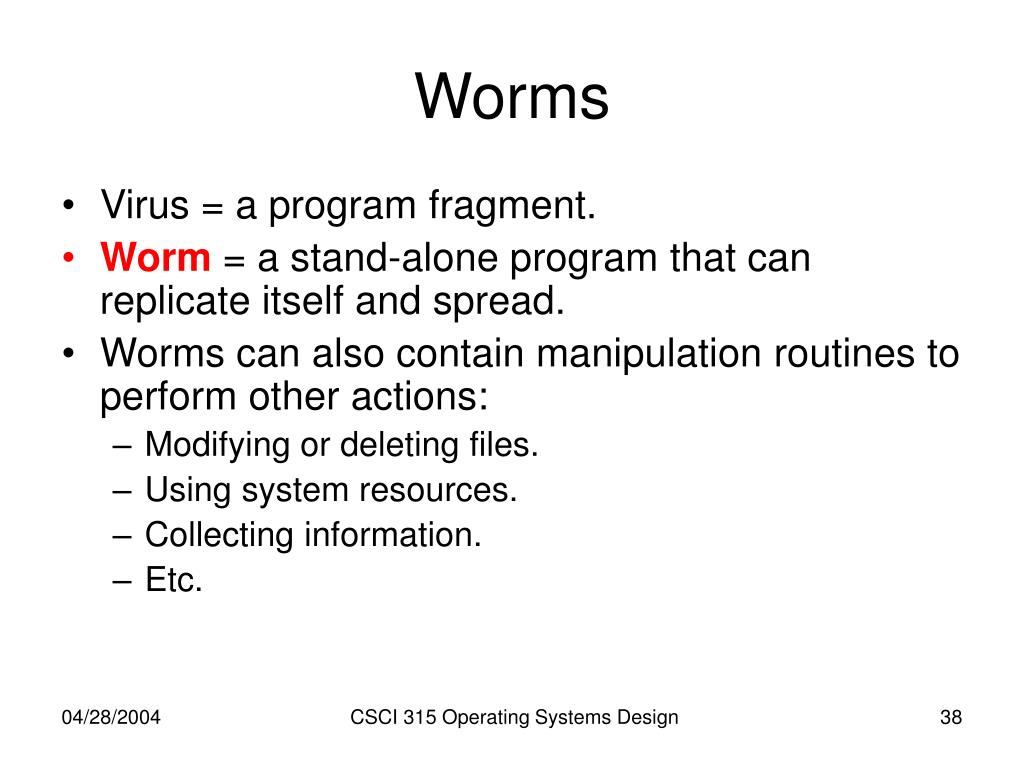 Worms

• Virus = a program fragment.
• Worm = a stand-alone program that can replicate itself and spread.
• Worms can also contain manipulation routines to perform other actions:
– Modifying or deleting files.
– Using system resources.
– Collecting information.
– Etc.

04/28/2004
CSCI 315 Operating Systems Design
38